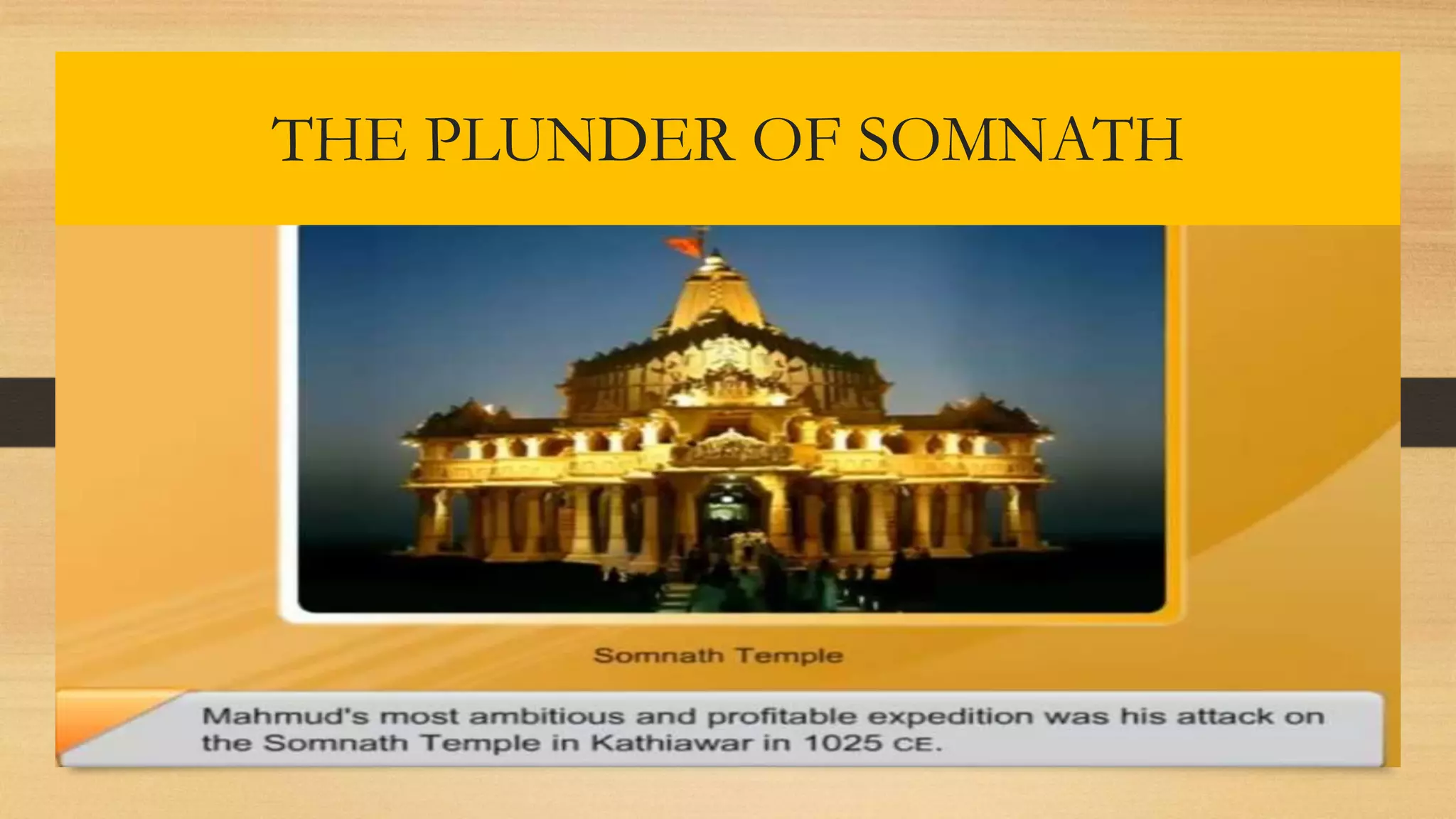 THE PLUNDER OF SOMNATH

Somnath Temple

Mahmud's most ambitious and profitable expedition was his attack on the Somnath Temple in Kathiawar in 1025 CE.